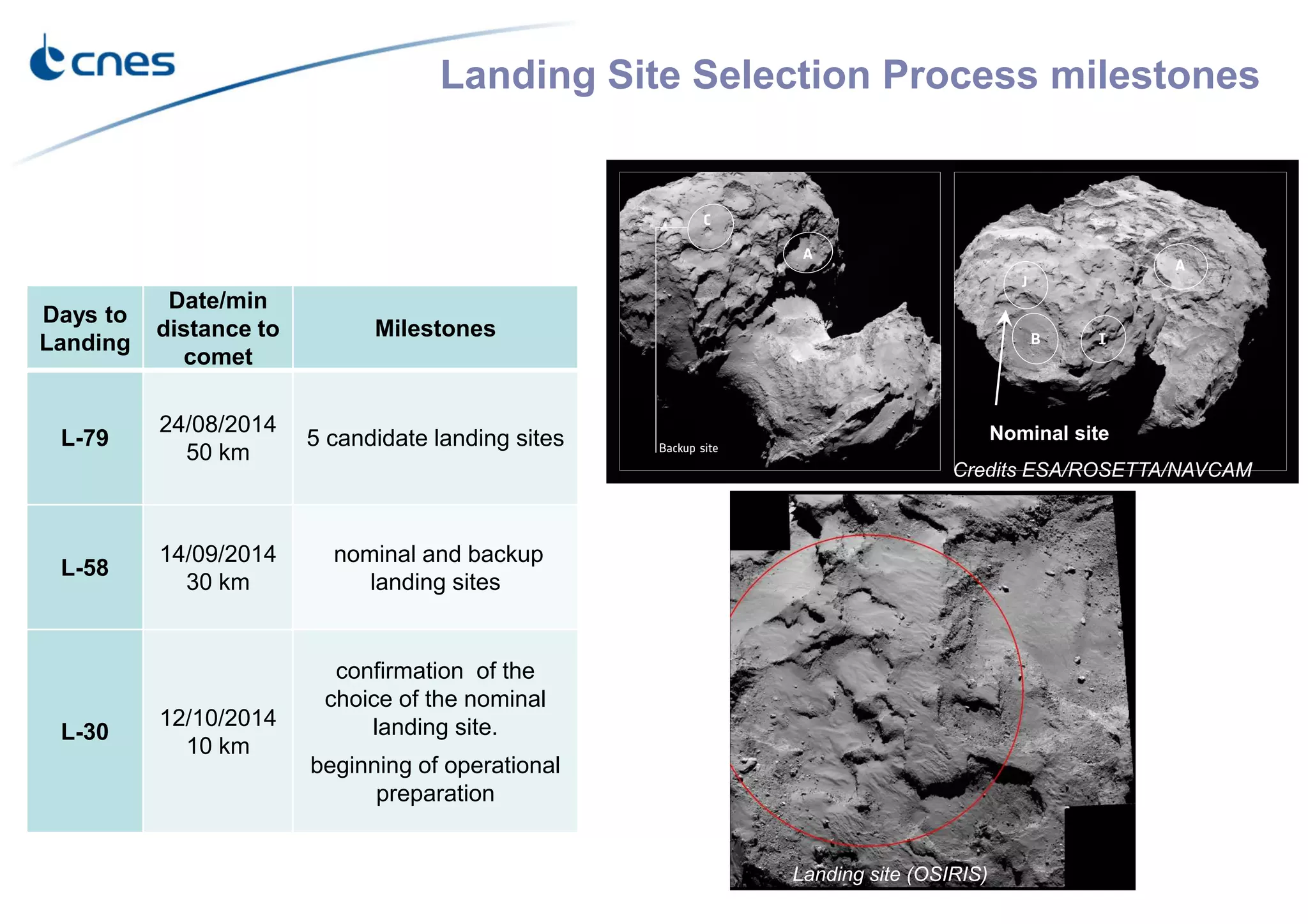 cnes

Landing Site Selection Process milestones

| Days to Landing | Date/min distance to comet | Milestones |
|---|---|---|
| L-79 | 24/08/2014 50 km | 5 candidate landing sites |
| L-58 | 14/09/2014 30 km | nominal and backup landing sites |
| L-30 | 12/10/2014 10 km | confirmation of the choice of the nominal landing site. beginning of operational preparation |

C
A
Backup site

J
A
B
I
Nominal site

Credits ESA/ROSETTA/NAVCAM

Landing site (OSIRIS)